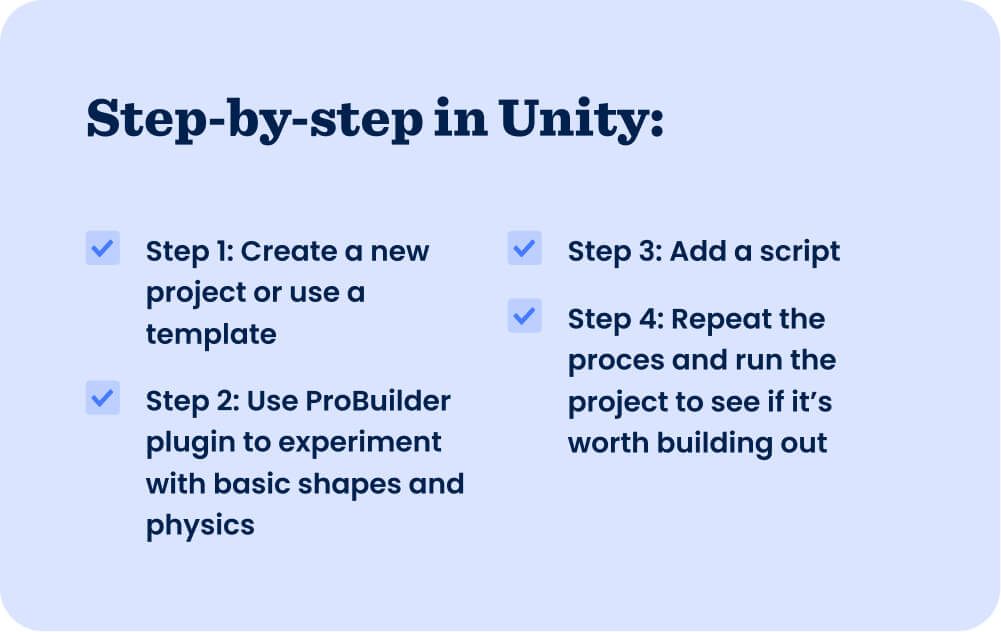 Step-by-step in Unity:

Step 1: Create a new project or use a template

Step 2: Use ProBuilder plugin to experiment with basic shapes and physics

Step 3: Add a script

Step 4: Repeat the proces and run the project to see if it’s worth building out